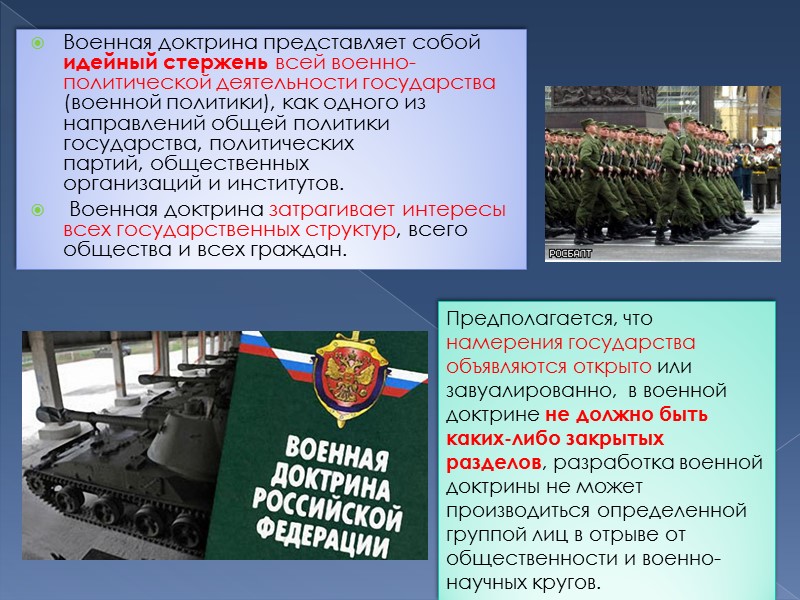 Военная доктрина представляет собой идейный стержень всей военно-политической деятельности государства (военной политики), как одного из направлений общей политики государства, политических партий, общественных организаций и институтов.

Военная доктрина затрагивает интересы всех государственных структур, всего общества и всех граждан.

РОСБАЛТ

ВОЕННАЯ ДОКТРИНА РОССИЙСКОЙ ФЕДЕРАЦИИ

Предполагается, что намерения государства объявляются открыто или завуалированно, в военной доктрине не должно быть каких-либо закрытых разделов, разработка военной доктрины не может производиться определенной группой лиц в отрыве от общественности и военно-научных кругов.